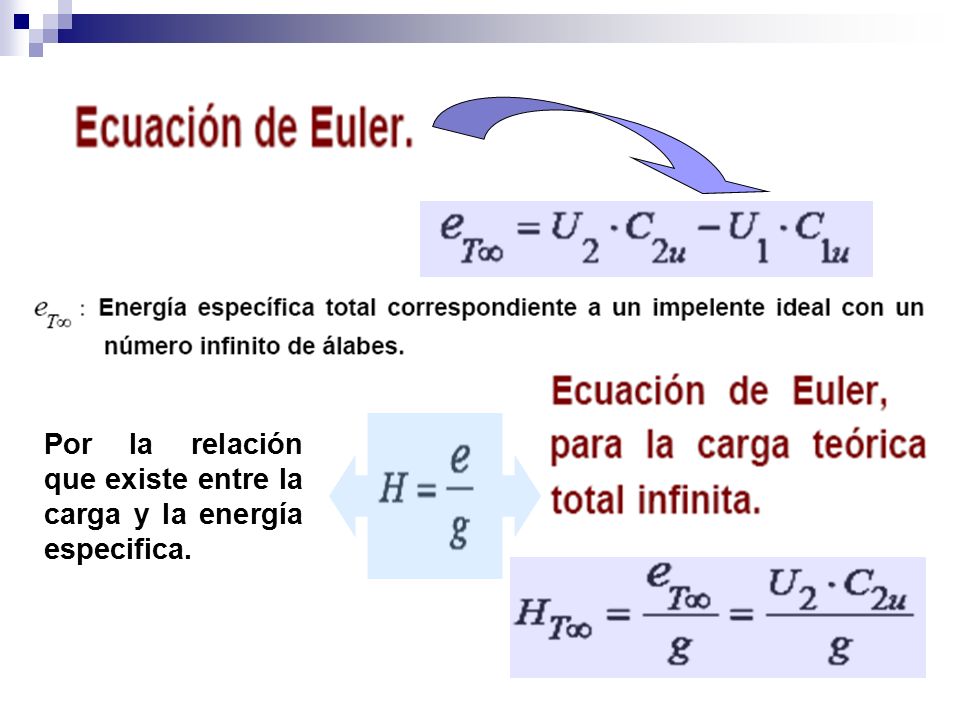 Ecuación de Euler.

$e_{T\infty} = U_2 \cdot C_{2u} - U_1 \cdot C_{1u}$

$e_{T\infty}$ : Energía específica total correspondiente a un impelente ideal con un número infinito de álabes.

Por la relación que existe entre la carga y la energía especifica.

$H = \frac{e}{g}$

Ecuación de Euler, para la carga teórica total infinita.

$H_{T\infty} = \frac{e_{T\infty}}{g} = \frac{U_2 \cdot C_{2u}}{g}$